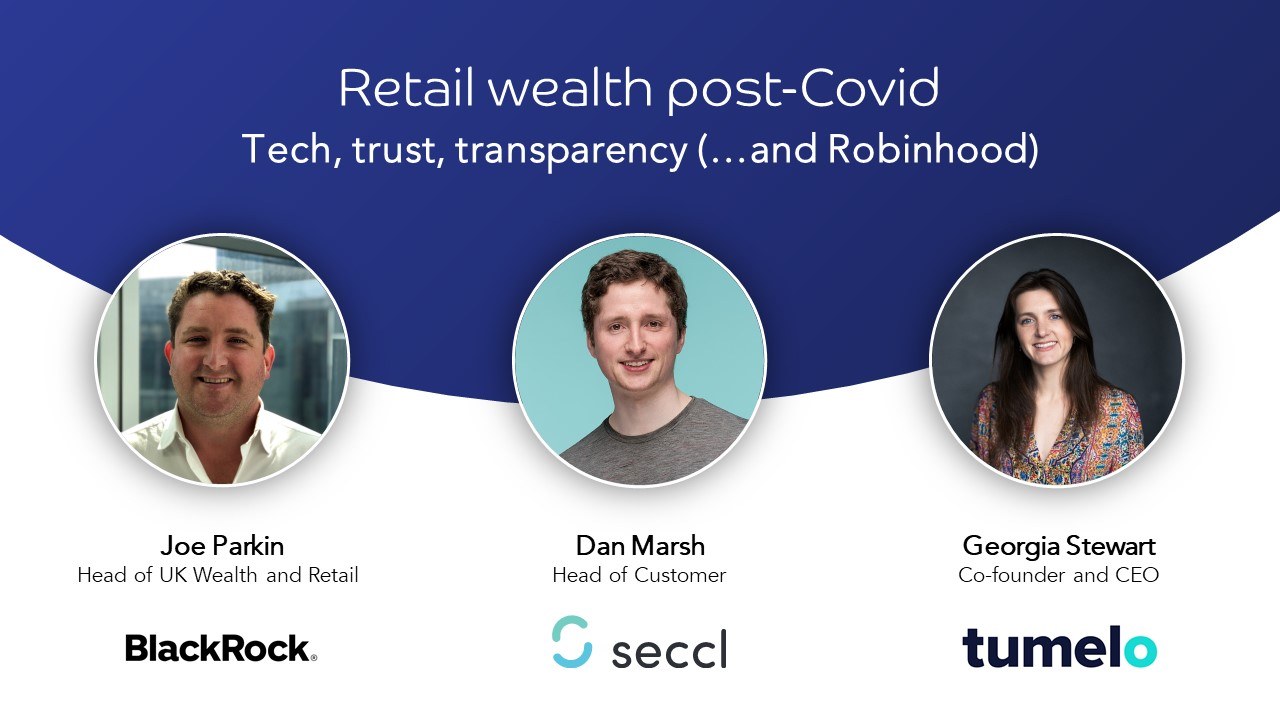 Retail wealth post-Covid
Tech, trust, transparency (...and Robinhood)

Joe Parkin
Head of UK Wealth and Retail

BlackRock.

Dan Marsh
Head of Customer

seccl

Georgia Stewart
Co-founder and CEO

tumelo